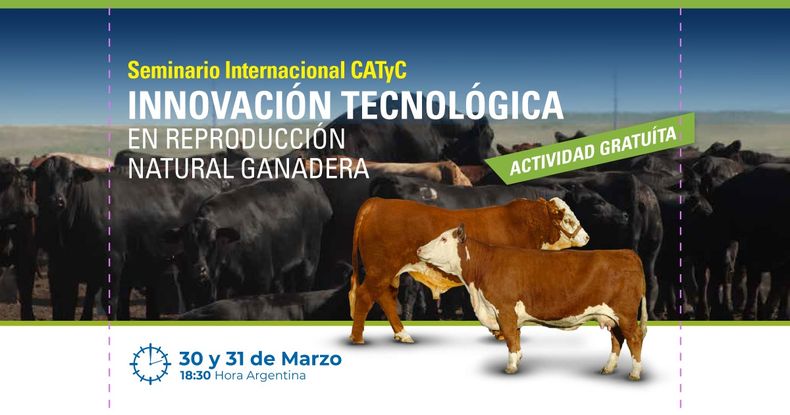 Seminario Internacional CATyC
INNOVACIÓN TECNOLÓGICA
EN REPRODUCCIÓN NATURAL GANADERA

ACTIVIDAD GRATUÍTA

30 y 31 de Marzo
18:30 Hora Argentina